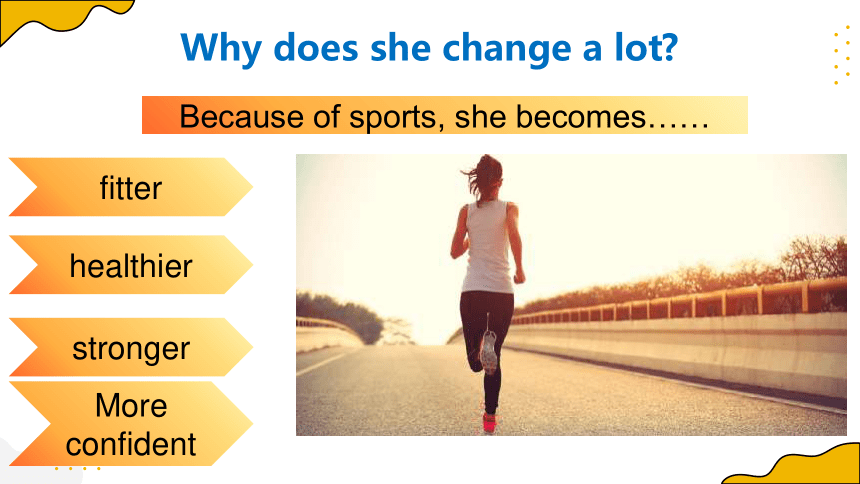 Why does she change a lot?

Because of sports, she becomes……

fitter

healthier

stronger

More confident